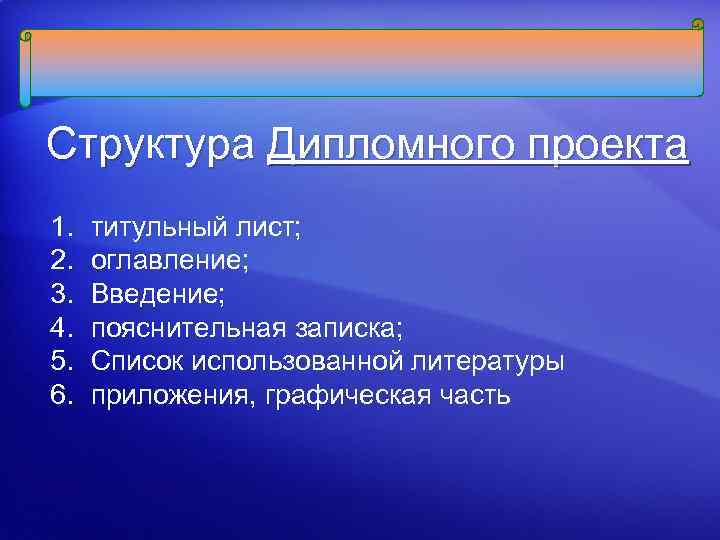 Структура Дипломного проекта

1. титульный лист;
2. оглавление;
3. Введение;
4. пояснительная записка;
5. Список использованной литературы
6. приложения, графическая часть